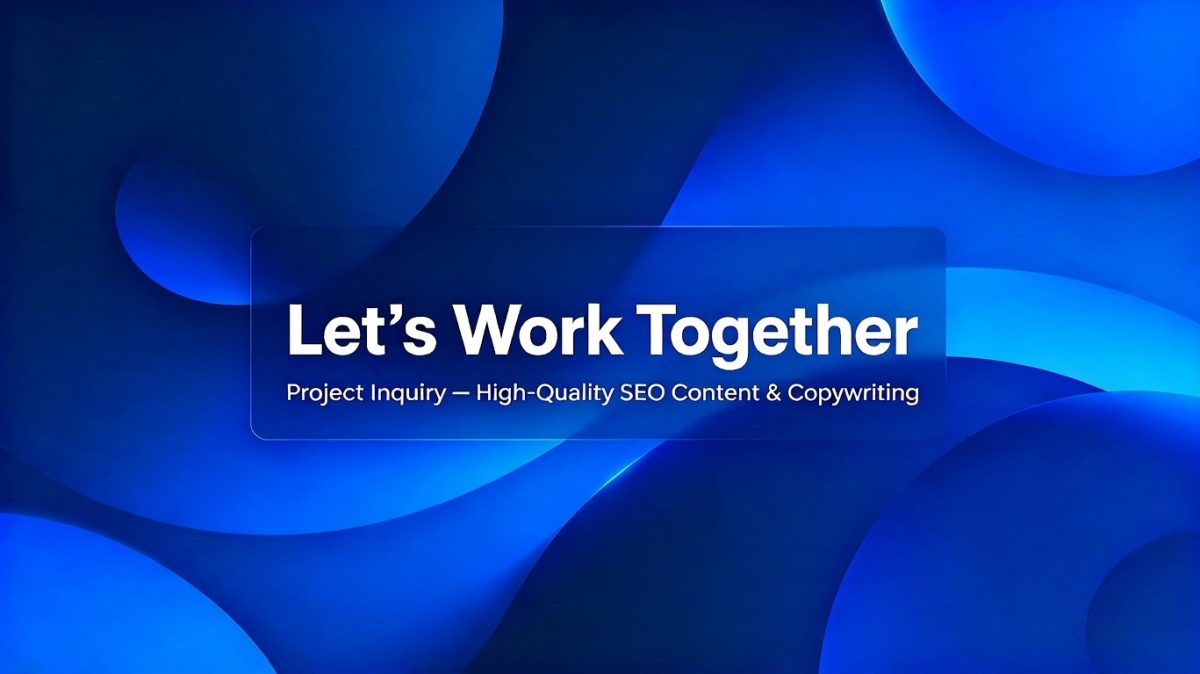 Let's Work Together

Project Inquiry — High-Quality SEO Content & Copywriting